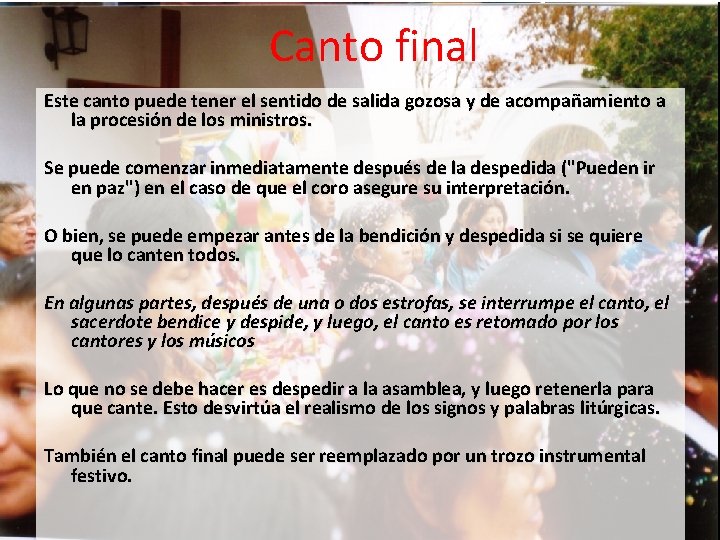 Canto final

Este canto puede tener el sentido de salida gozosa y de acompañamiento a la procesión de los ministros.

Se puede comenzar inmediatamente después de la despedida ("Pueden ir en paz") en el caso de que el coro asegure su interpretación.

O bien, se puede empezar antes de la bendición y despedida si se quiere que lo canten todos.

En algunas partes, después de una o dos estrofas, se interrumpe el canto, el sacerdote bendice y despide, y luego, el canto es retomado por los cantores y los músicos

Lo que no se debe hacer es despedir a la asamblea, y luego retenerla para que cante. Esto desvirtúa el realismo de los signos y palabras litúrgicas.

También el canto final puede ser reemplazado por un trozo instrumental festivo.